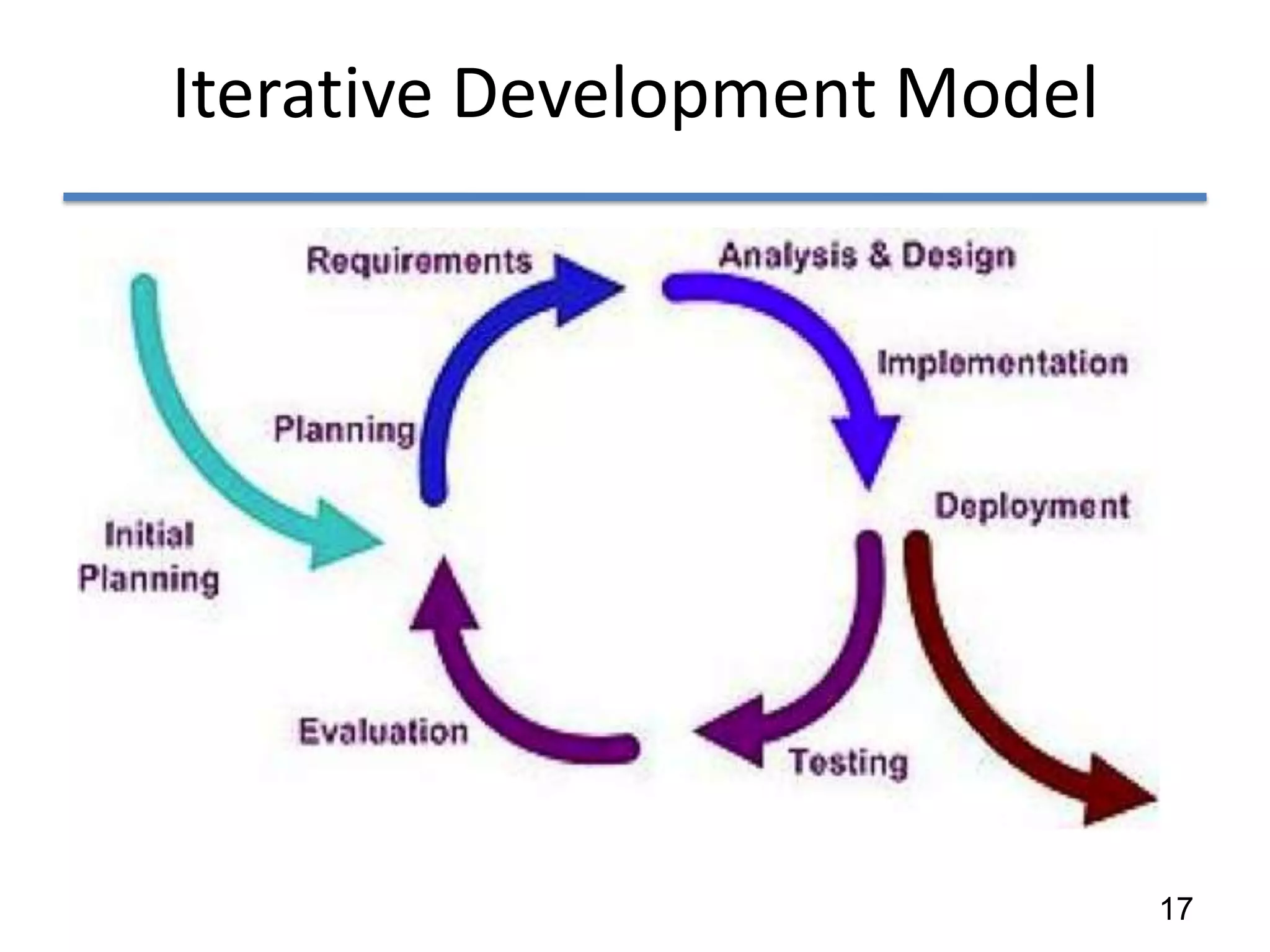 Iterative Development Model

Requirements

Analysis & Design

Implementation

Planning

Initial Planning

Deployment

Evaluation

Testing

17